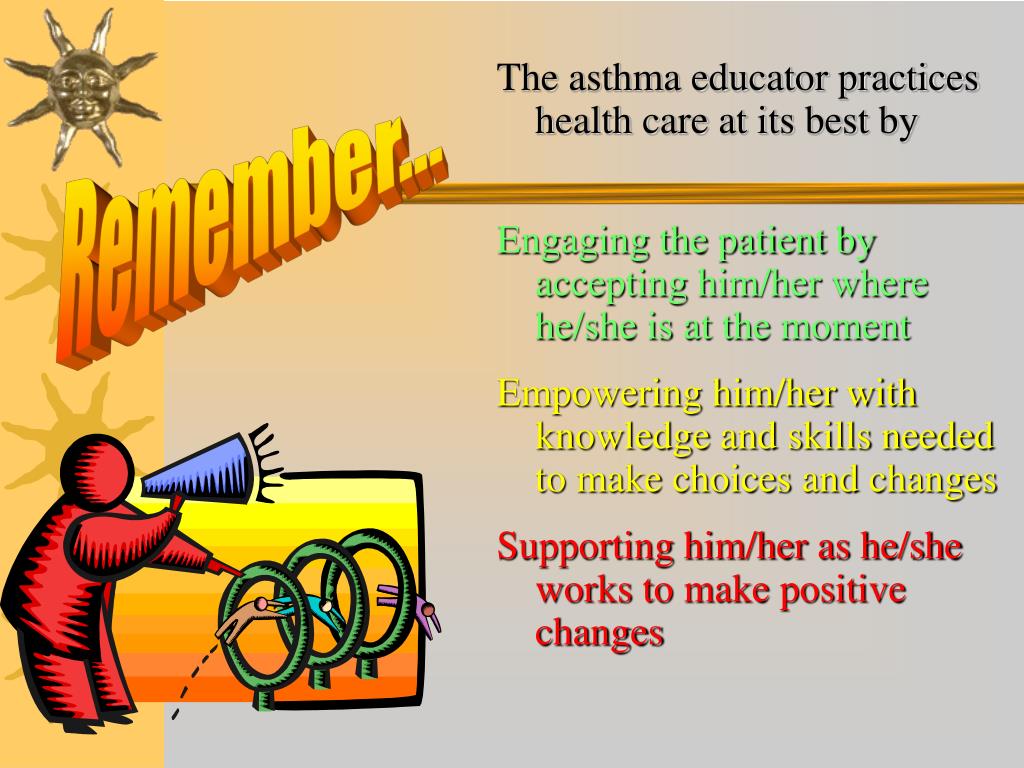 Remember...

The asthma educator practices health care at its best by

Engaging the patient by accepting him/her where he/she is at the moment

Empowering him/her with knowledge and skills needed to make choices and changes

Supporting him/her as he/she works to make positive changes